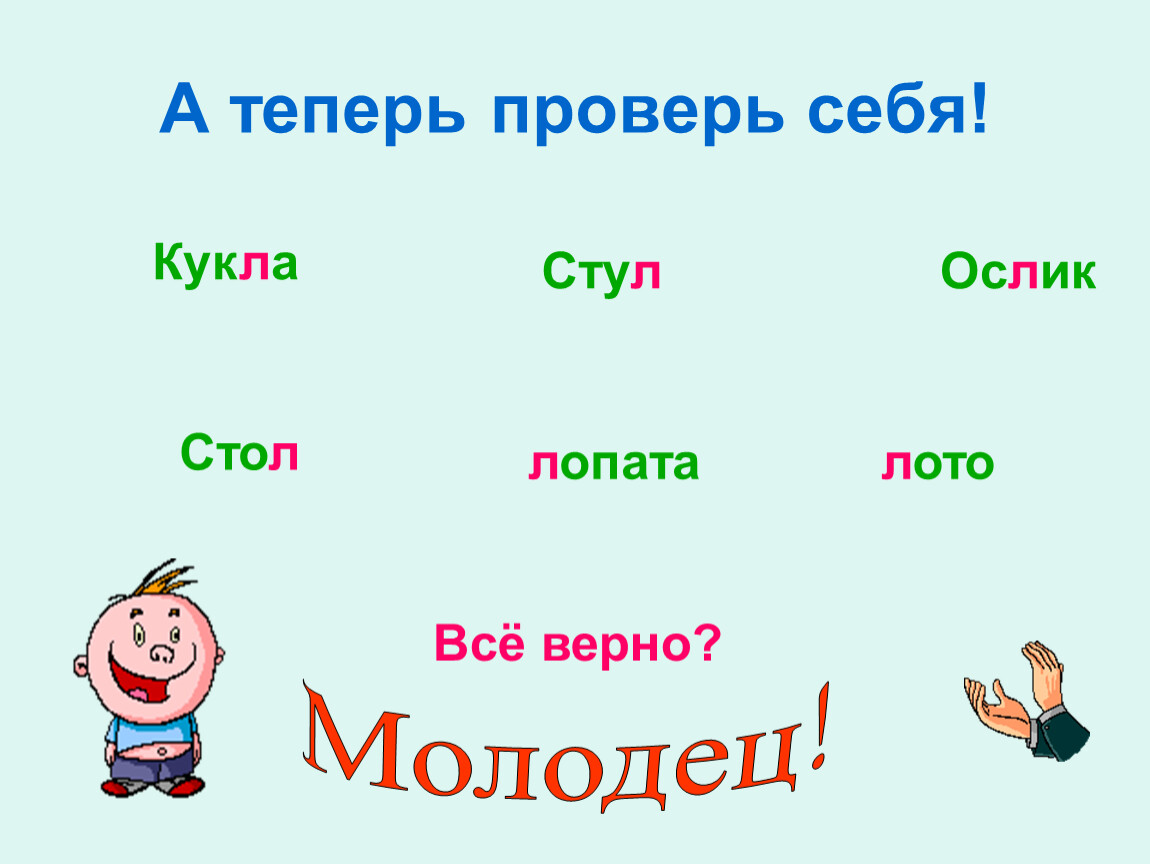 А теперь проверь себя!

Кукла

Стул

Ослик

Стол

лопата

лото

Всё верно?

Молодец!